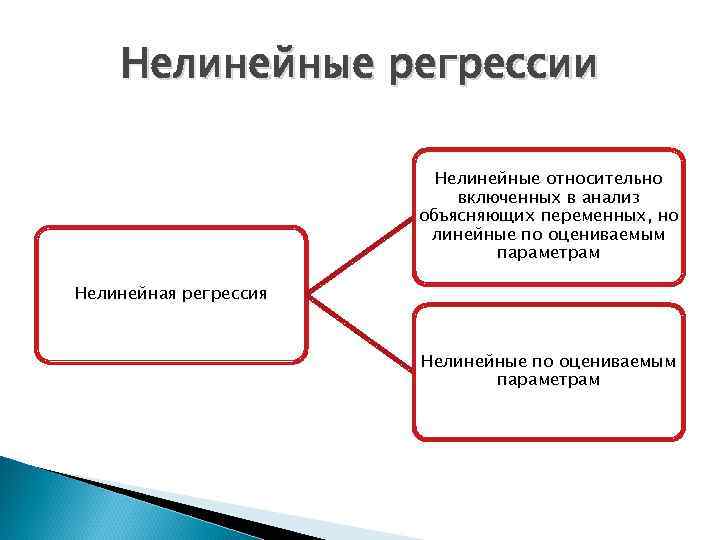 Нелинейные регрессии

Нелинейная регрессия

Нелинейные относительно включенных в анализ объясняющих переменных, но линейные по оцениваемым параметрам

Нелинейные по оцениваемым параметрам